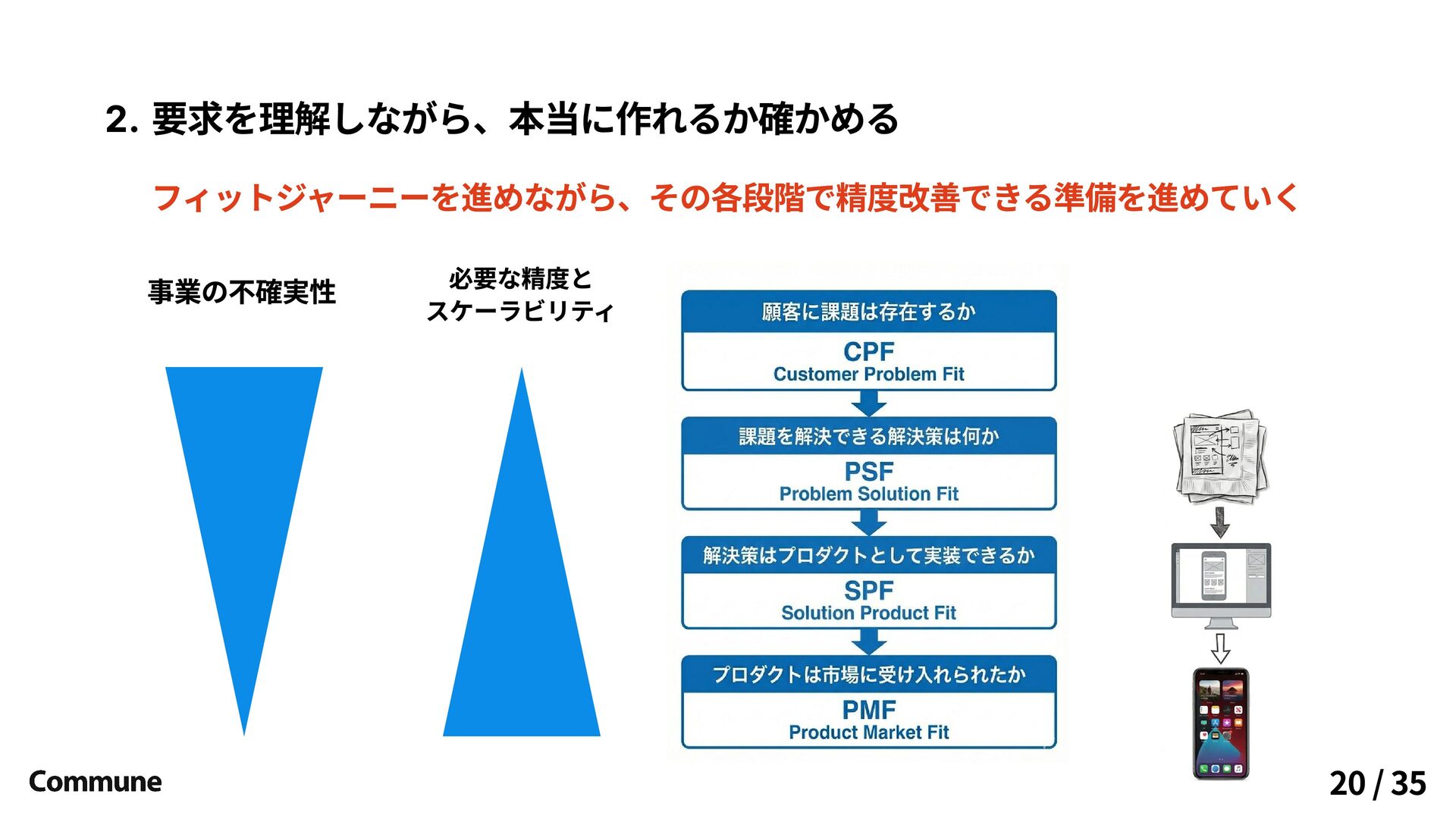 2. 要求を理解しながら、本当に作れるか確かめる

フィットジャーニーを進めながら、その各段階で精度改善できる準備を進めていく

事業の不確実性

必要な精度と
スケーラビリティ

顧客に課題は存在するか

CPF
Customer Problem Fit

課題を解決できる解決策は何か

PSF
Problem Solution Fit

解決策はプロダクトとして実装できるか

SPF
Solution Product Fit

プロダクトは市場に受け入れられたか

PMF
Product Market Fit

Commune

20 / 35